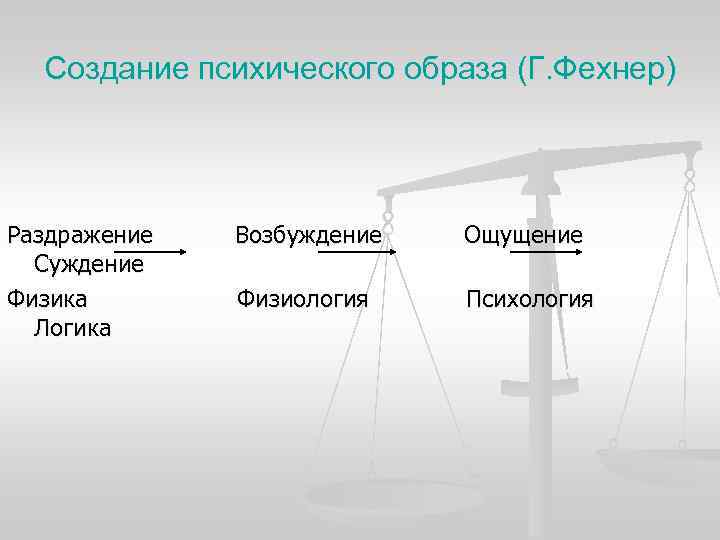 Создание психического образа (Г.Фехнер)

Раздражение Возбуждение Ощущение Суждение

Физика Физиология Психология Логика